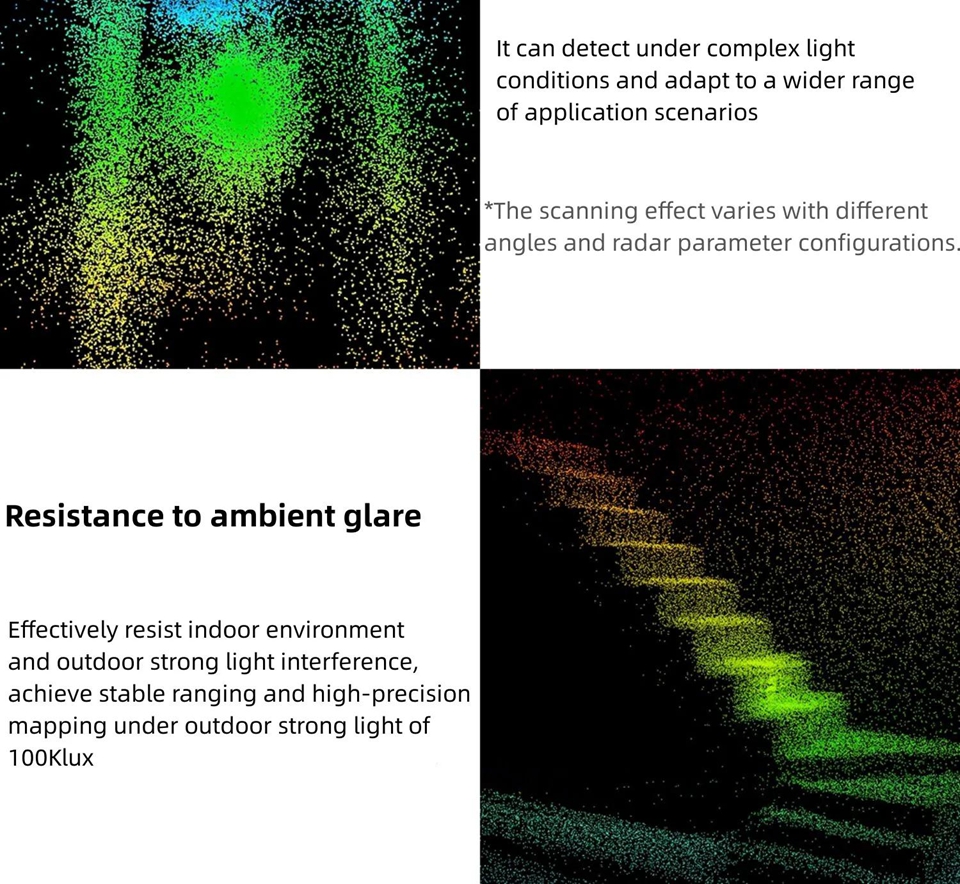 It can detect under complex light conditions and adapt to a wider range of application scenarios

*The scanning effect varies with different angles and radar parameter configurations.

Resistance to ambient glare

Effectively resist indoor environment and outdoor strong light interference, achieve stable ranging and high-precision mapping under outdoor strong light of 100Klux